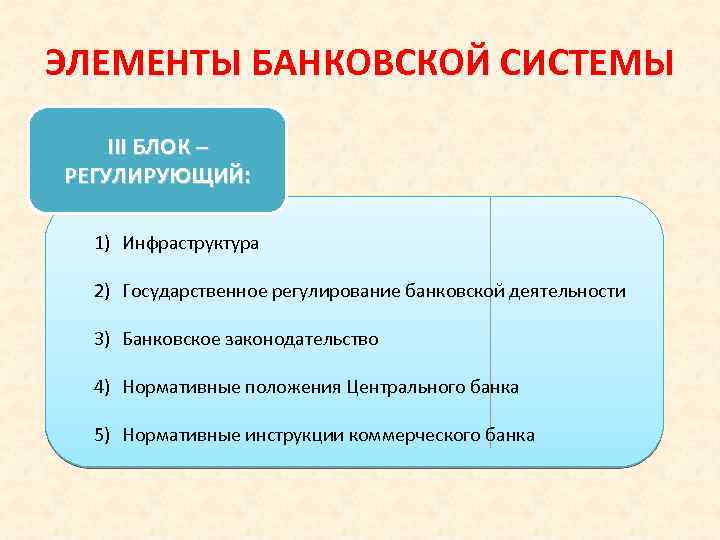 ЭЛЕМЕНТЫ БАНКОВСКОЙ СИСТЕМЫ

III БЛОК – РЕГУЛИРУЮЩИЙ:

1) Инфраструктура

2) Государственное регулирование банковской деятельности

3) Банковское законодательство

4) Нормативные положения Центрального банка

5) Нормативные инструкции коммерческого банка